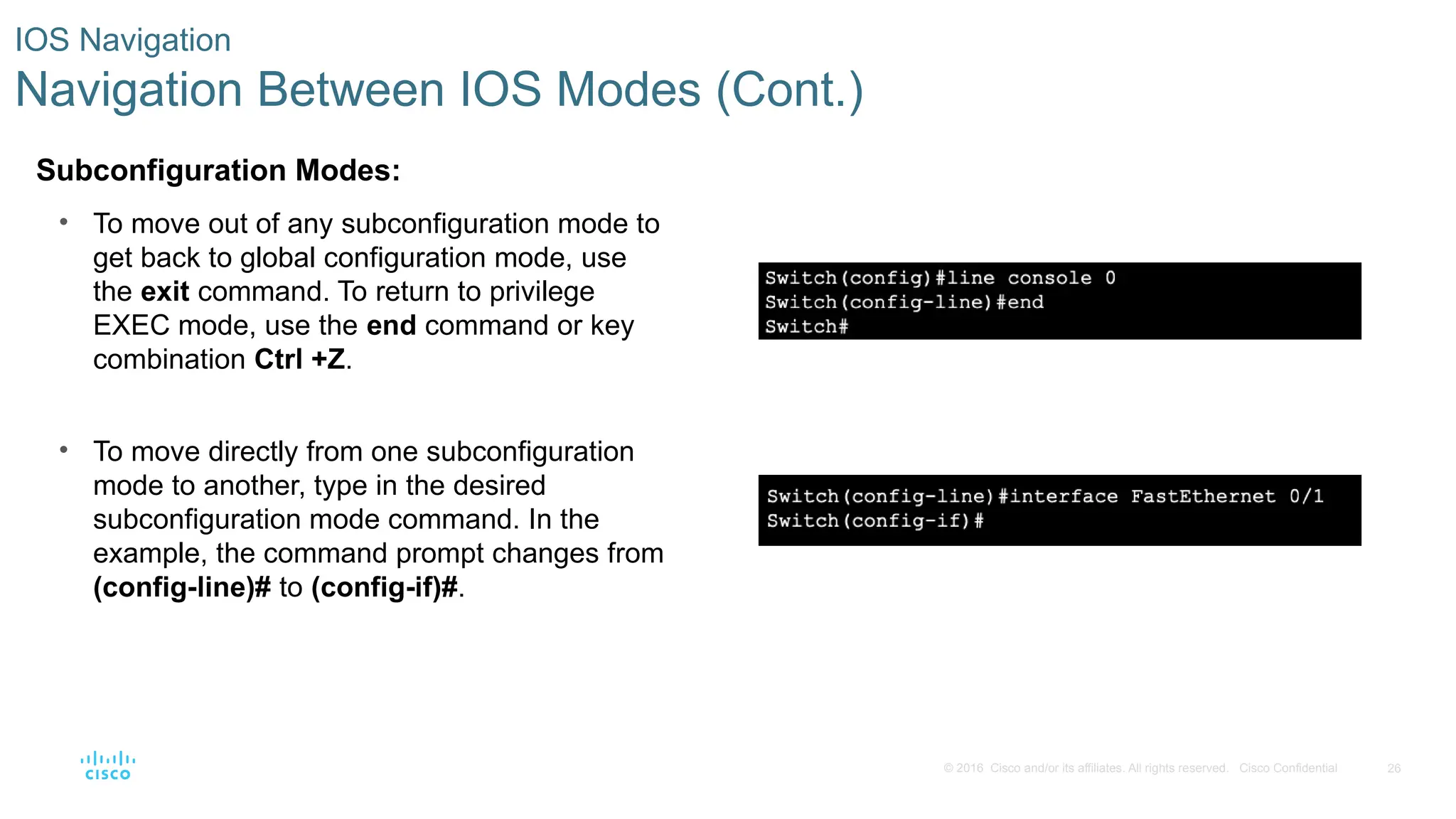 IOS Navigation
Navigation Between IOS Modes (Cont.)

Subconfiguration Modes:

• To move out of any subconfiguration mode to get back to global configuration mode, use the exit command. To return to privilege EXEC mode, use the end command or key combination Ctrl +Z.

Switch(config)#line console 0
Switch(config-line)#end
Switch#

• To move directly from one subconfiguration mode to another, type in the desired subconfiguration mode command. In the example, the command prompt changes from (config-line)# to (config-if)#.

Switch(config-line)#interface FastEthernet 0/1
Switch(config-if)#

cisco

© 2016 Cisco and/or its affiliates. All rights reserved. Cisco Confidential 26